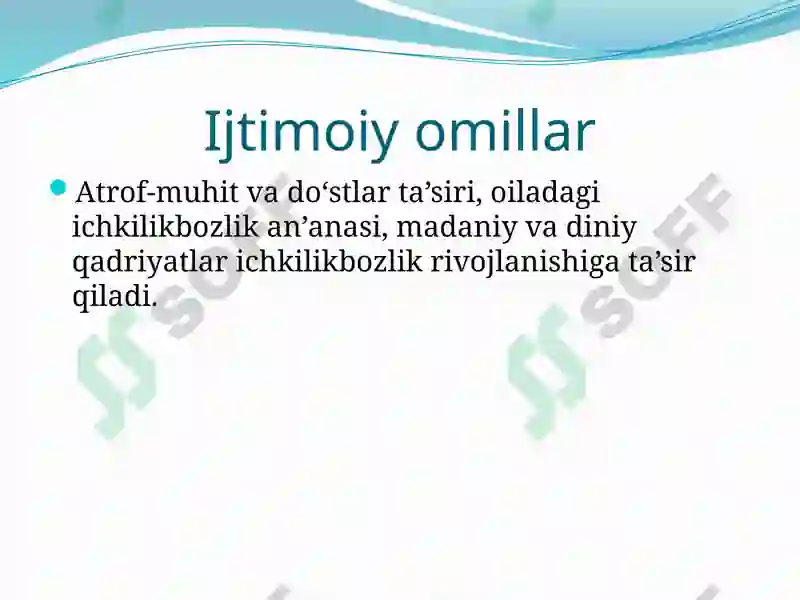 Ijtimoiy omillar

Atrof-muhit va do‘stlar ta’siri, oiladagi ichkilikbozlik an’anasi, madaniy va diniy qadriyatlar ichkilikbozlik rivojlanishiga ta’sir qiladi.

SOFF SOFF